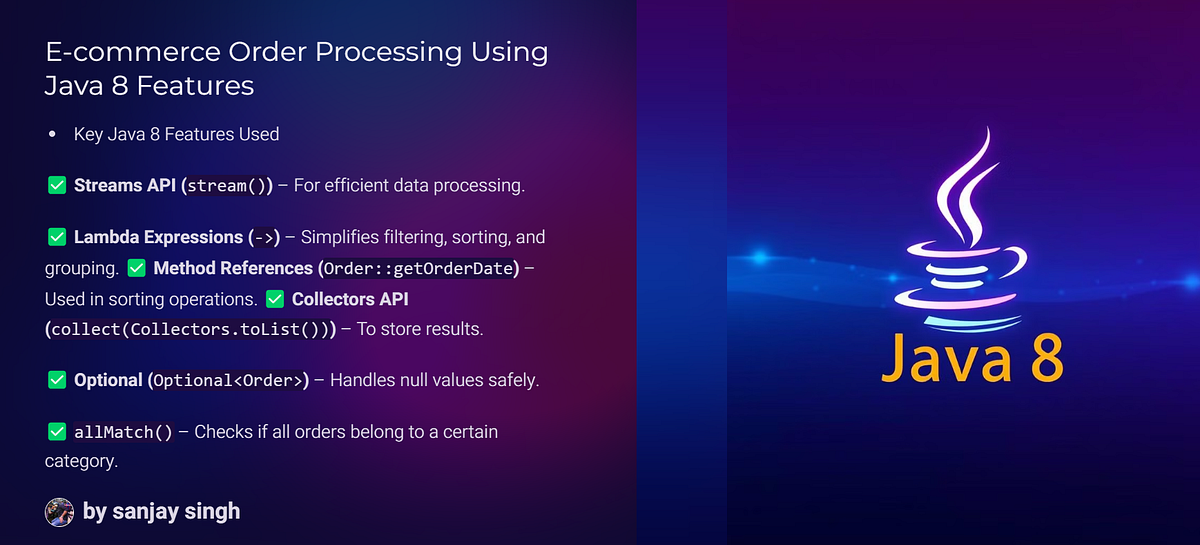 E-commerce Order Processing Using Java 8 Features

• Key Java 8 Features Used

✅ Streams API (stream()) – For efficient data processing.

✅ Lambda Expressions (->) – Simplifies filtering, sorting, and grouping. ✅ Method References (Order::getOrderDate) – Used in sorting operations. ✅ Collectors API (collect(Collectors.toList())) – To store results.

✅ Optional (Optional<Order>) – Handles null values safely.

✅ allMatch() – Checks if all orders belong to a certain category.

by sanjay singh

Java 8